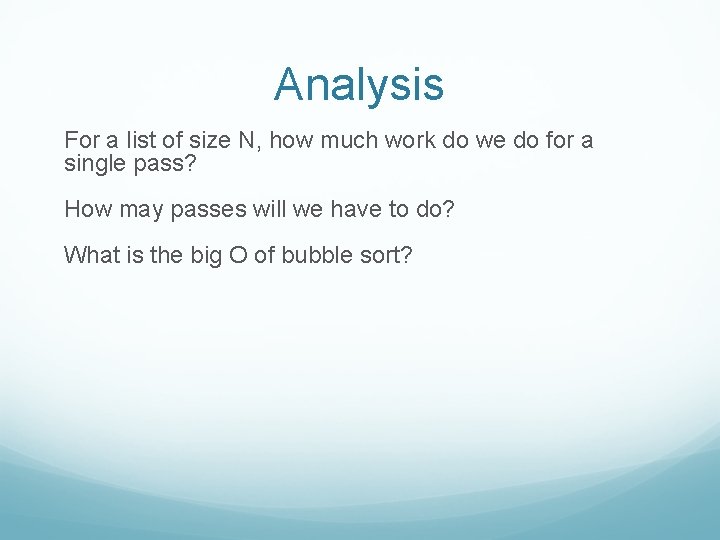 Analysis

For a list of size N, how much work do we do for a single pass?

How may passes will we have to do?

What is the big O of bubble sort?